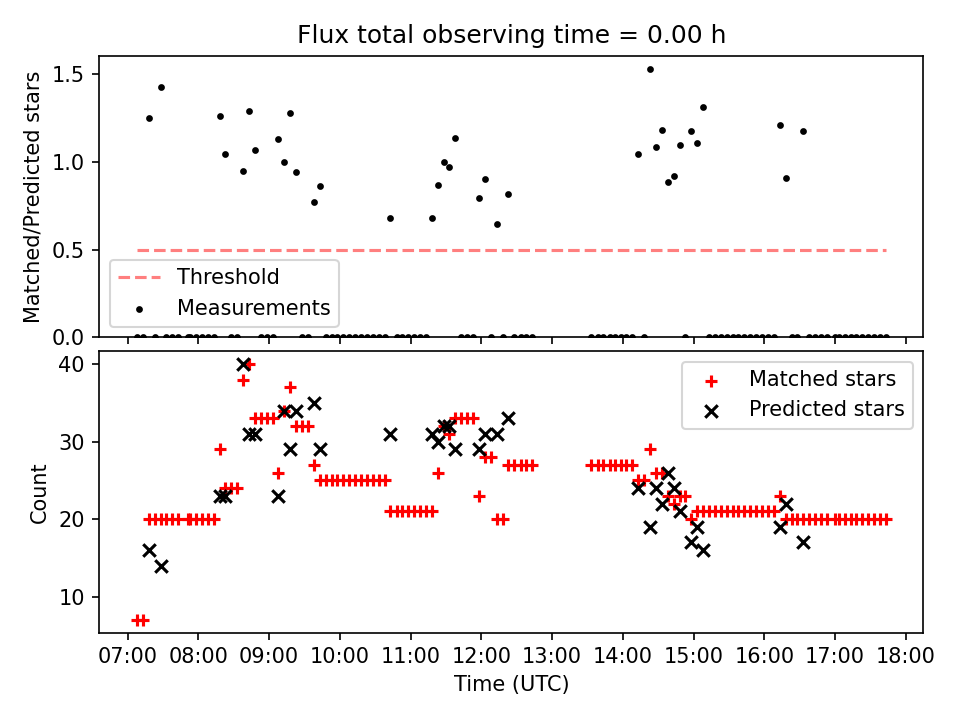 Flux total observing time = 0.00 h

Matched/Predicted stars

1.5
1.0
0.5
0.0

Threshold
Measurements

Count

40
30
20
10

Matched stars
Predicted stars

07:00 08:00 09:00 10:00 11:00 12:00 13:00 14:00 15:00 16:00 17:00 18:00
Time (UTC)